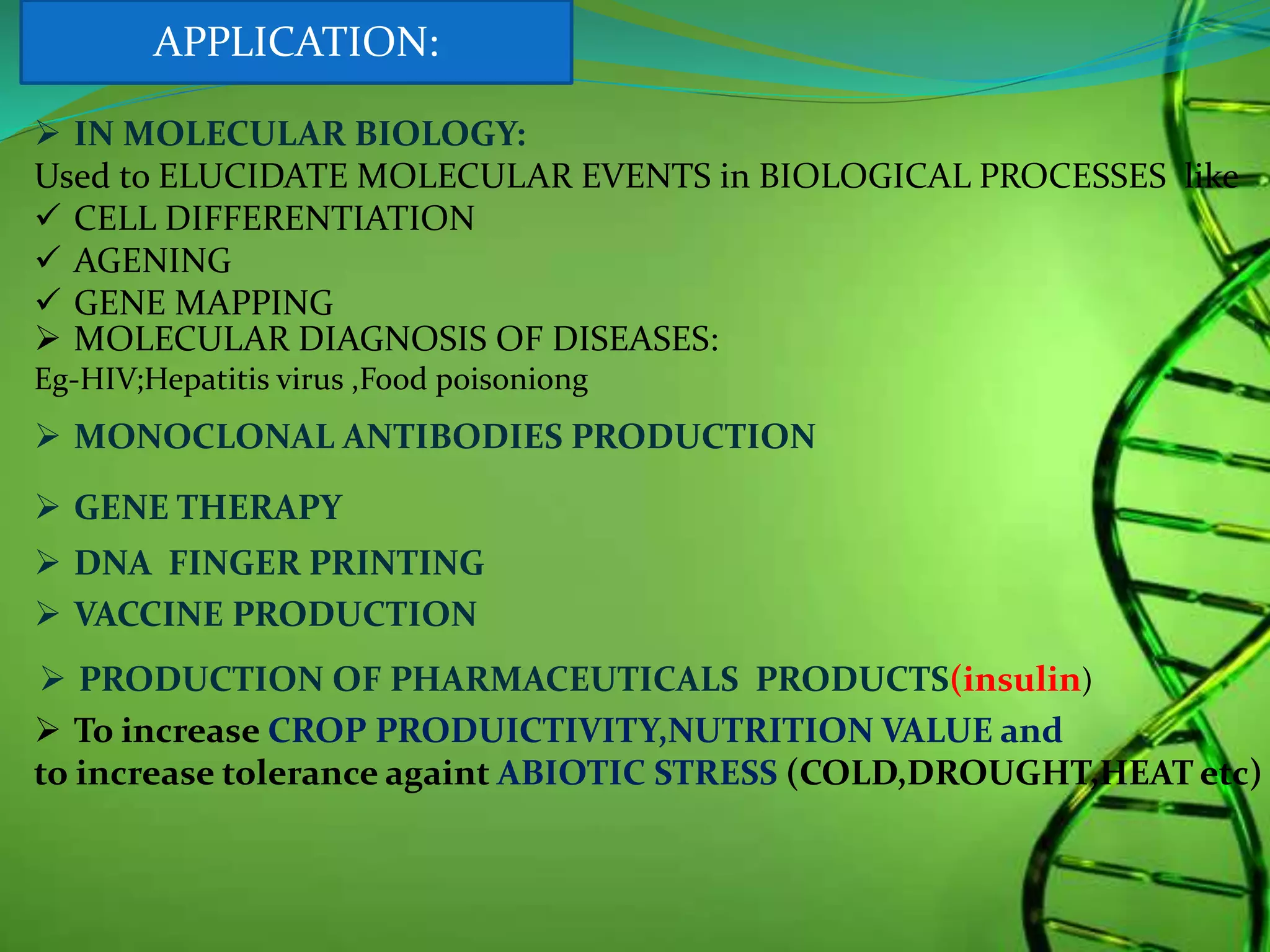 APPLICATION:

➢ IN MOLECULAR BIOLOGY:
Used to ELUCIDATE MOLECULAR EVENTS in BIOLOGICAL PROCESSES like
✓ CELL DIFFERENTIATION
✓ AGENING
✓ GENE MAPPING
➢ MOLECULAR DIAGNOSIS OF DISEASES:
Eg-HIV;Hepatitis virus ,Food poisoniong

➢ MONOCLONAL ANTIBODIES PRODUCTION

➢ GENE THERAPY

➢ DNA FINGER PRINTING

➢ VACCINE PRODUCTION

➢ PRODUCTION OF PHARMACEUTICALS PRODUCTS(insulin)

➢ To increase CROP PRODUICTIVITY,NUTRITION VALUE and to increase tolerance againt ABIOTIC STRESS (COLD,DROUGHT,HEAT etc)